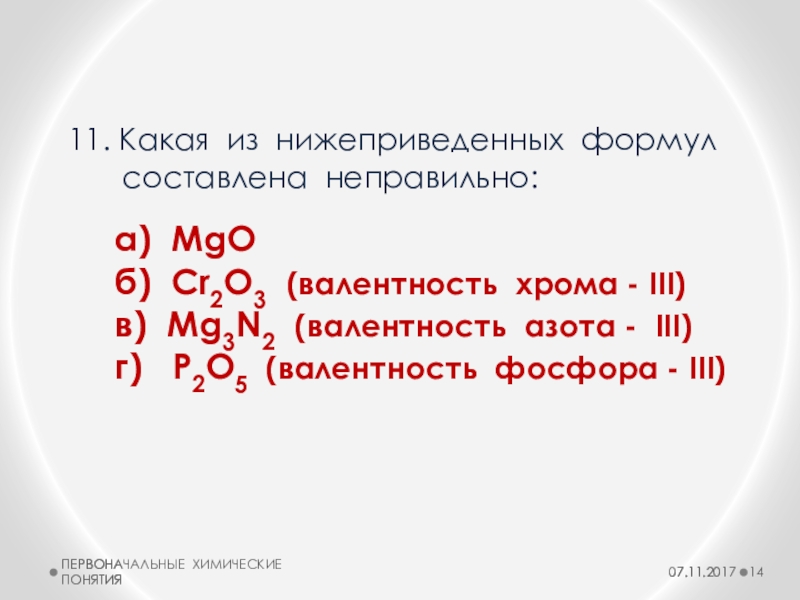 11. Какая из нижеприведенных формул составлена неправильно:

а) $MgO$
б) $Cr_2O_3$ (валентность хрома - III)
в) $Mg_3N_2$ (валентность азота - III)
г) $P_2O_5$ (валентность фосфора - III)

ПЕРВОНАЧАЛЬНЫЕ ХИМИЧЕСКИЕ ПОНЯТИЯ

07.11.2017 14